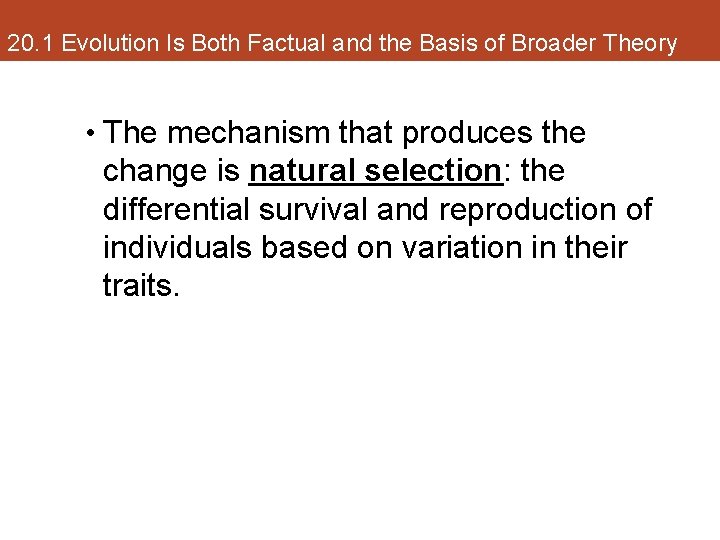 20.1 Evolution Is Both Factual and the Basis of Broader Theory

• The mechanism that produces the change is natural selection: the differential survival and reproduction of individuals based on variation in their traits.